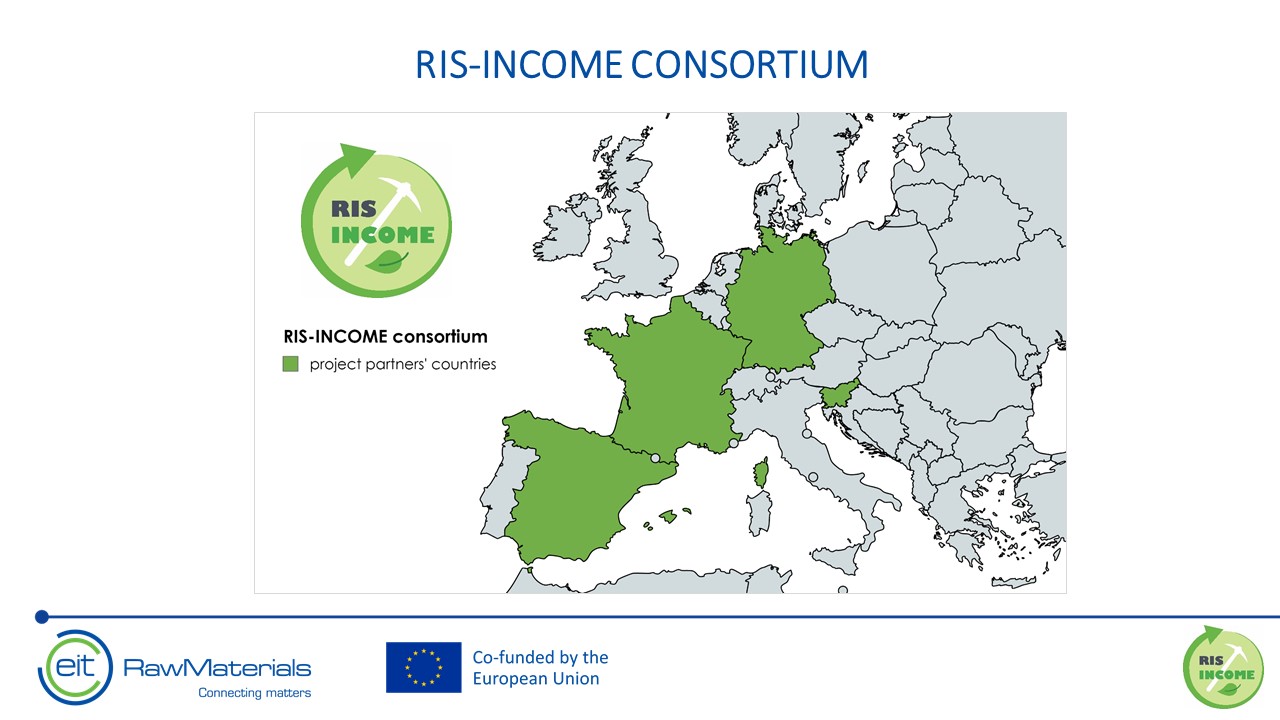 RIS-INCOME CONSORTIUM

RIS INCOME

RIS-INCOME consortium
project partners' countries

eit RawMaterials
Connecting matters

Co-funded by the European Union

RIS INCOME